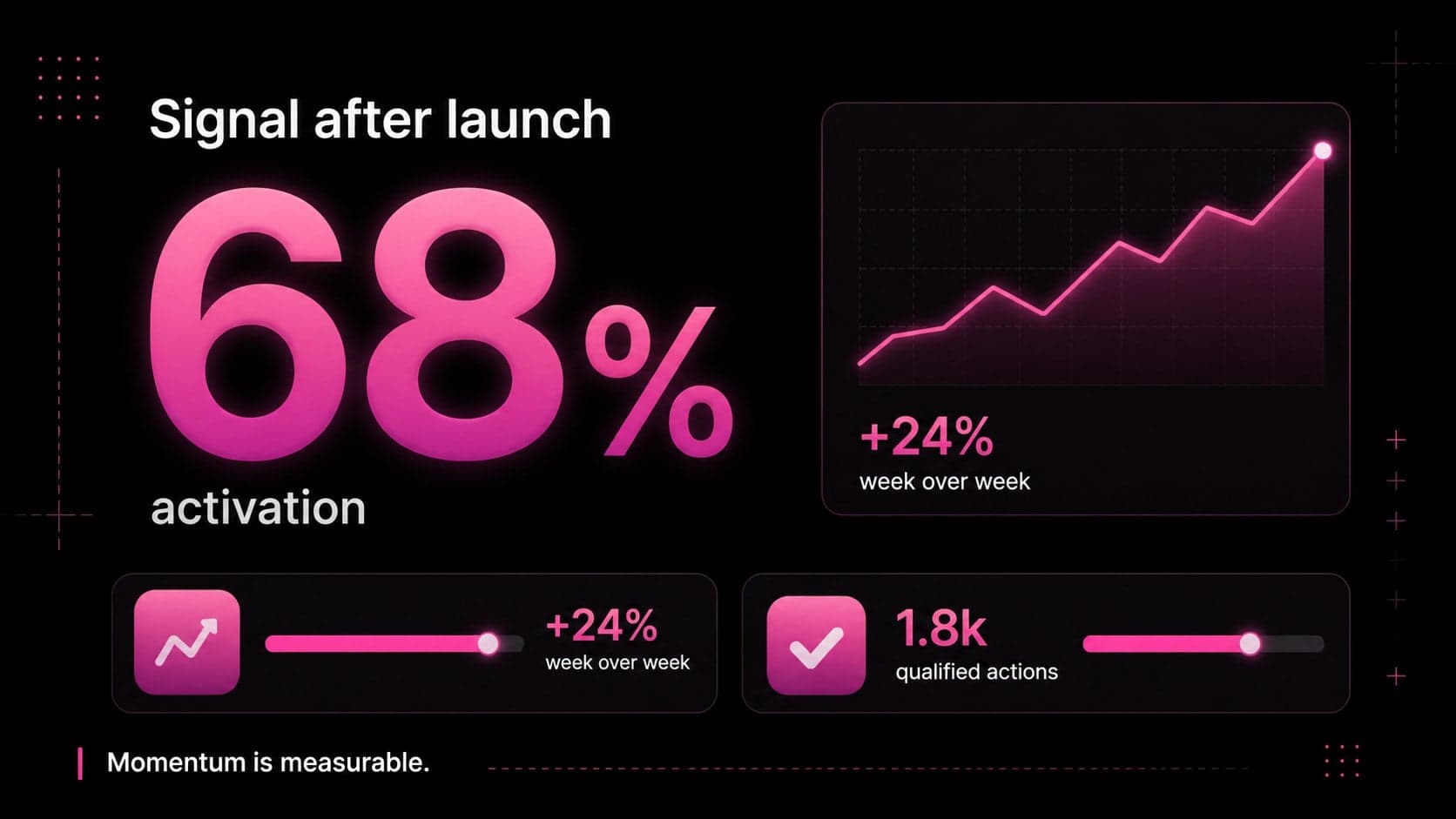 Signal after launch

68%

activation

+24%
week over week

+24%
week over week

1.8k
qualified actions

Momentum is measurable.